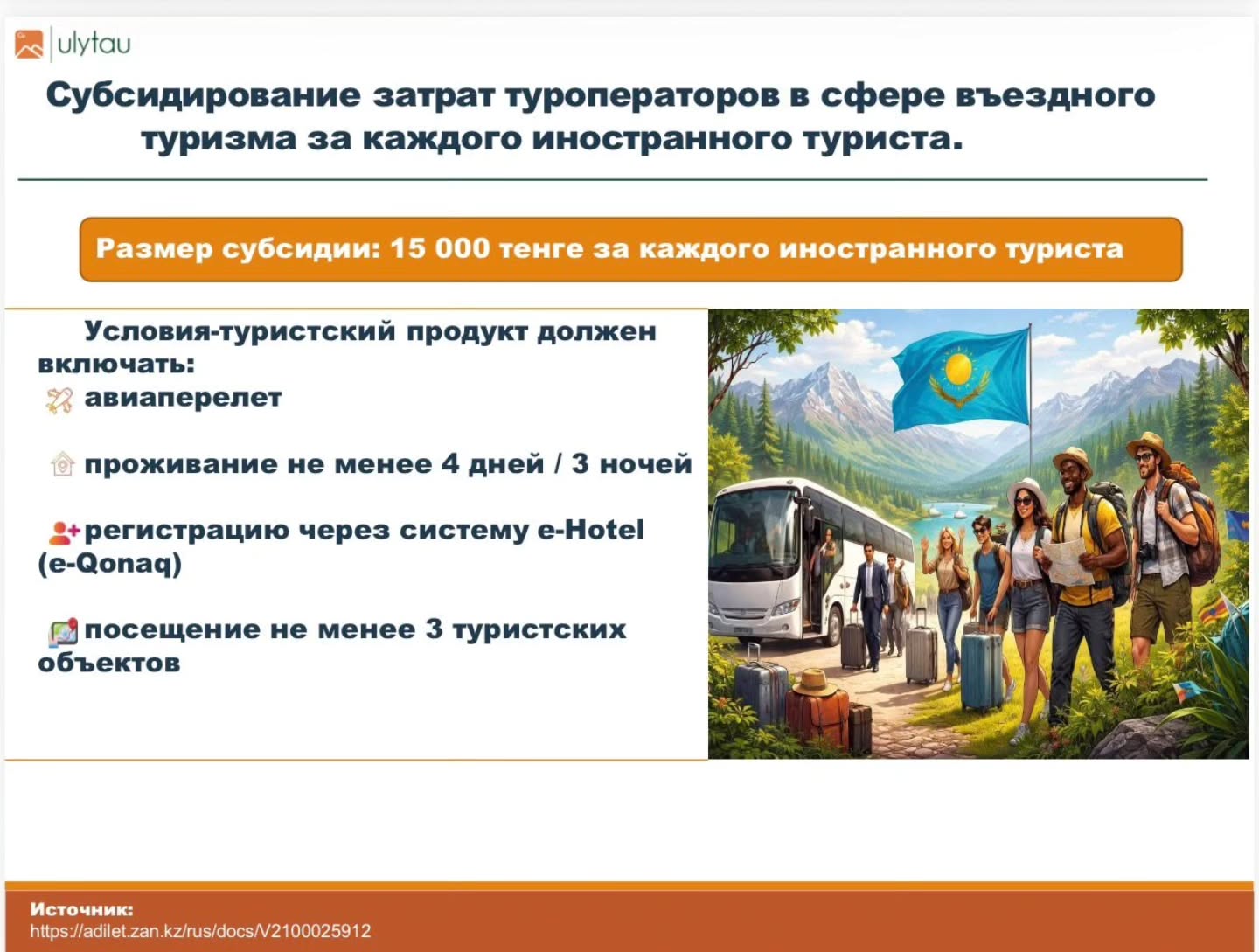 ulytau

Субсидирование затрат туроператоров в сфере въездного туризма за каждого иностранного туриста.

Размер субсидии: 15 000 тенге за каждого иностранного туриста

Условия-туристский продукт должен включать:
авиаперелет

проживание не менее 4 дней / 3 ночей

регистрацию через систему e-Hotel (e-Qonaq)

посещение не менее 3 туристских объектов

Источник:
https://adilet.zan.kz/rus/docs/V2100025912